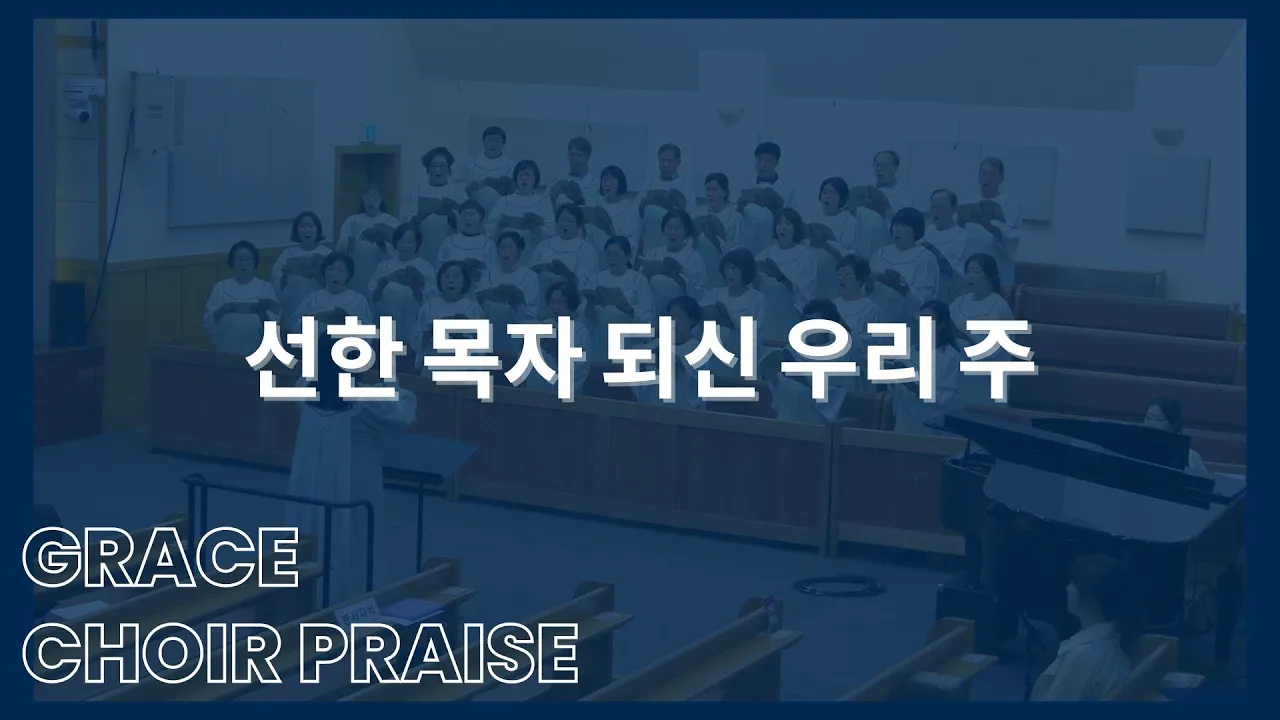 선한 목자 되신 우리 주

GRACE
CHOIR PRAISE